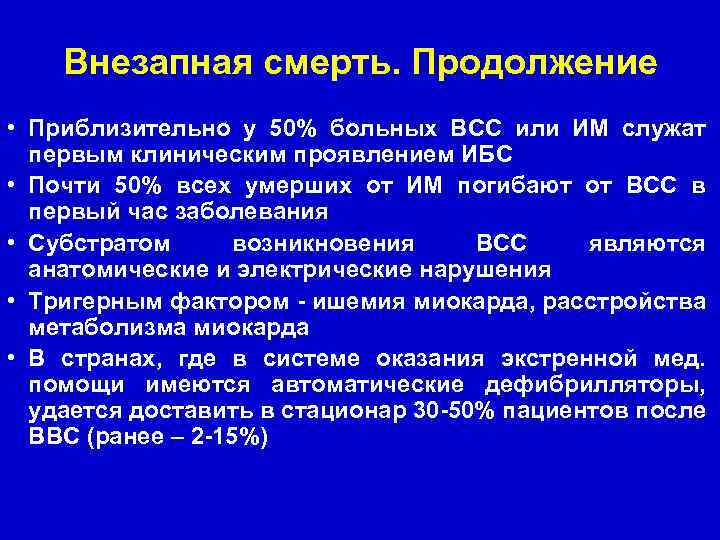 Внезапная смерть. Продолжение

• Приблизительно у 50% больных ВСС или ИМ служат первым клиническим проявлением ИБС
• Почти 50% всех умерших от ИМ погибают от ВСС в первый час заболевания
• Субстратом возникновения ВСС являются анатомические и электрические нарушения
• Тригерным фактором - ишемия миокарда, расстройства метаболизма миокарда
• В странах, где в системе оказания экстренной мед. помощи имеются автоматические дефибрилляторы, удается доставить в стационар 30-50% пациентов после ВВС (ранее – 2-15%)